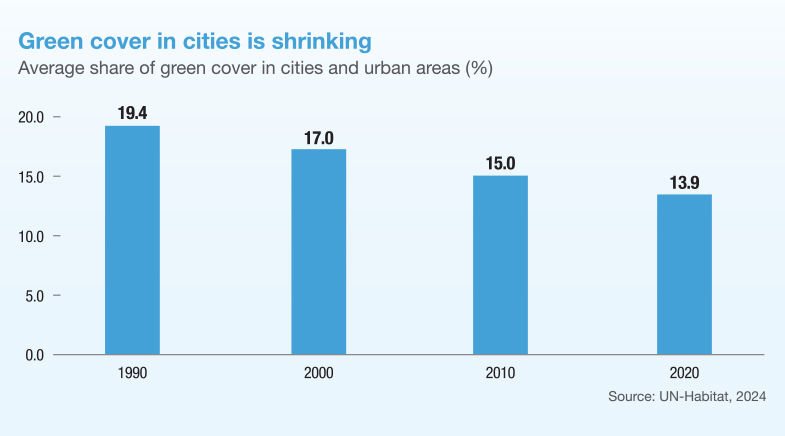 Green cover in cities is shrinking
Average share of green cover in cities and urban areas (%)

20.0
15.0
10.0
5.0
0.0

19.4
17.0
15.0
13.9

1990
2000
2010
2020

Source: UN-Habitat, 2024